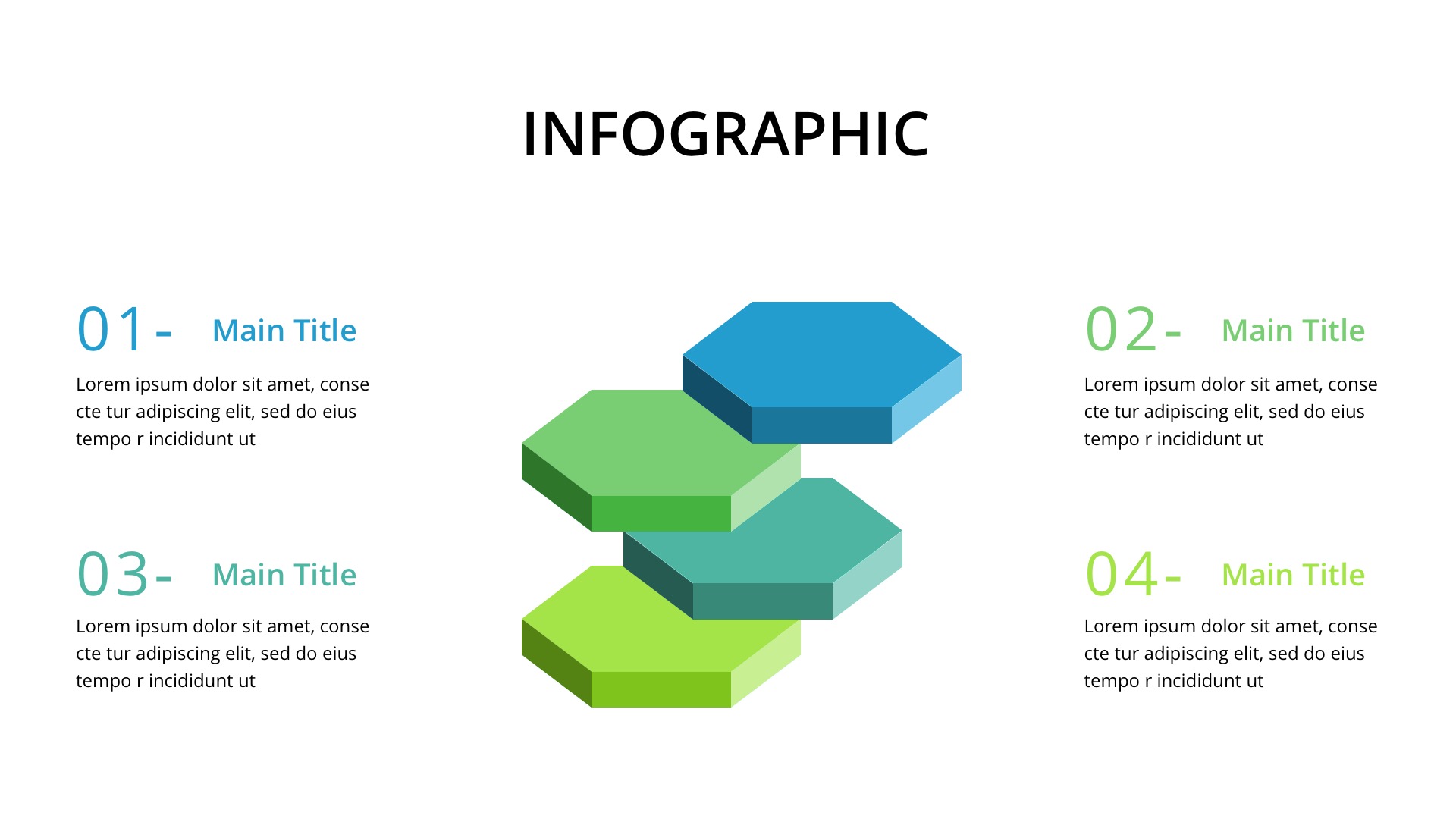 INFOGRAPHIC

01- Main Title

Lorem ipsum dolor sit amet, conse cte tur adipiscing elit, sed do eius tempo r incididunt ut

02- Main Title

Lorem ipsum dolor sit amet, conse cte tur adipiscing elit, sed do eius tempo r incididunt ut

03- Main Title

Lorem ipsum dolor sit amet, conse cte tur adipiscing elit, sed do eius tempo r incididunt ut

04- Main Title

Lorem ipsum dolor sit amet, conse cte tur adipiscing elit, sed do eius tempo r incididunt ut